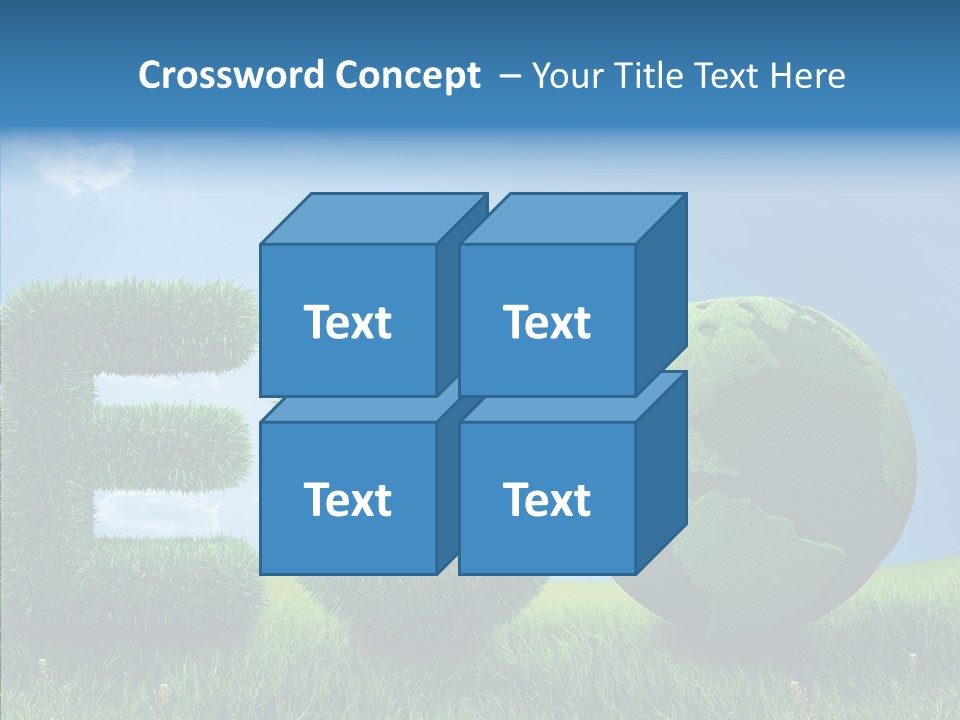 Crossword Concept – Your Title Text Here

Text

Text

Text

Text